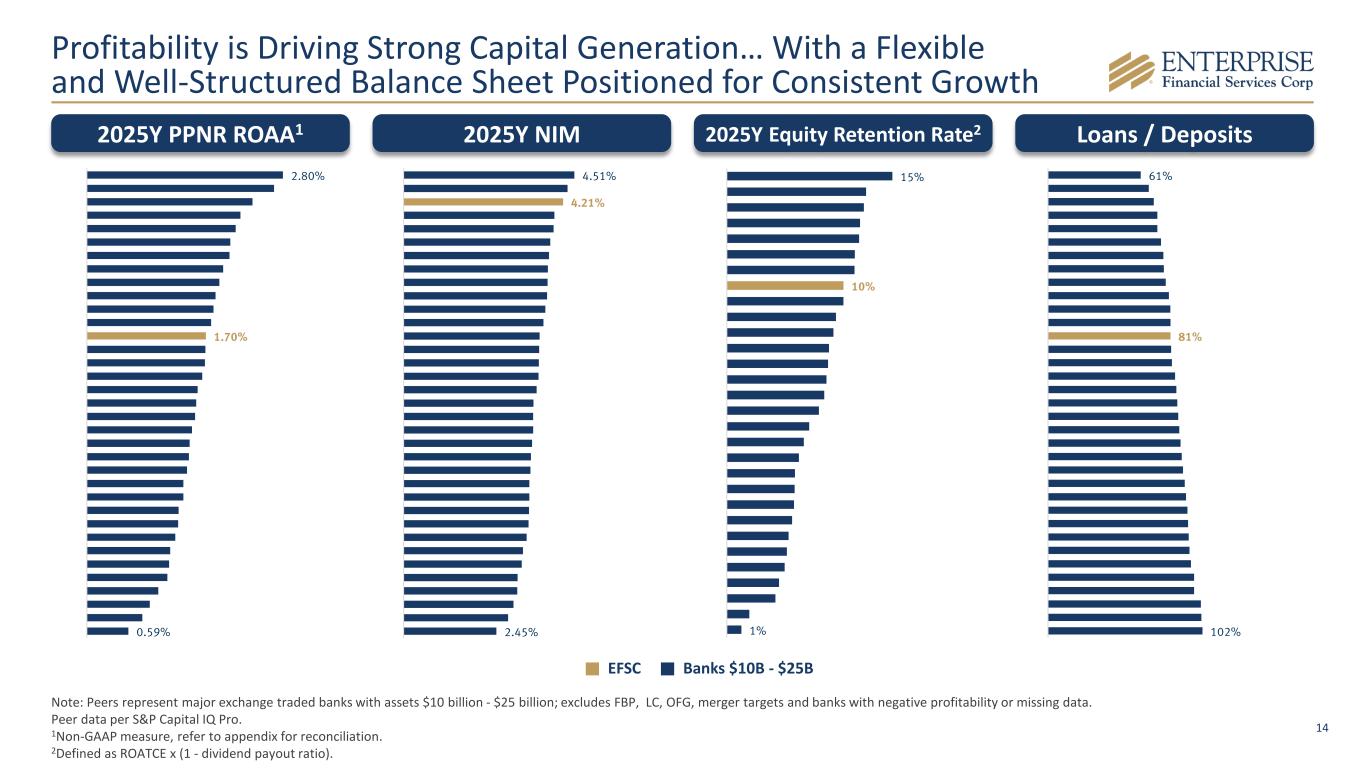 Profitability is Driving Strong Capital Generation… With a Flexible and Well-Structured Balance Sheet Positioned for Consistent Growth

ENTERPRISE
Financial Services Corp

2025Y PPNR ROAA$^1$

2.80%

1.70%

0.59%

2025Y NIM

4.51%

4.21%

2.45%

2025Y Equity Retention Rate$^2$

15%

10%

1%

Loans / Deposits

61%

81%

102%

EFSC Banks $10B - $25B

Note: Peers represent major exchange traded banks with assets $10 billion - $25 billion; excludes FBP, LC, OFG, merger targets and banks with negative profitability or missing data.
Peer data per S&P Capital IQ Pro.
$^1$Non-GAAP measure, refer to appendix for reconciliation.
$^2$Defined as ROATCE x (1 - dividend payout ratio).

14